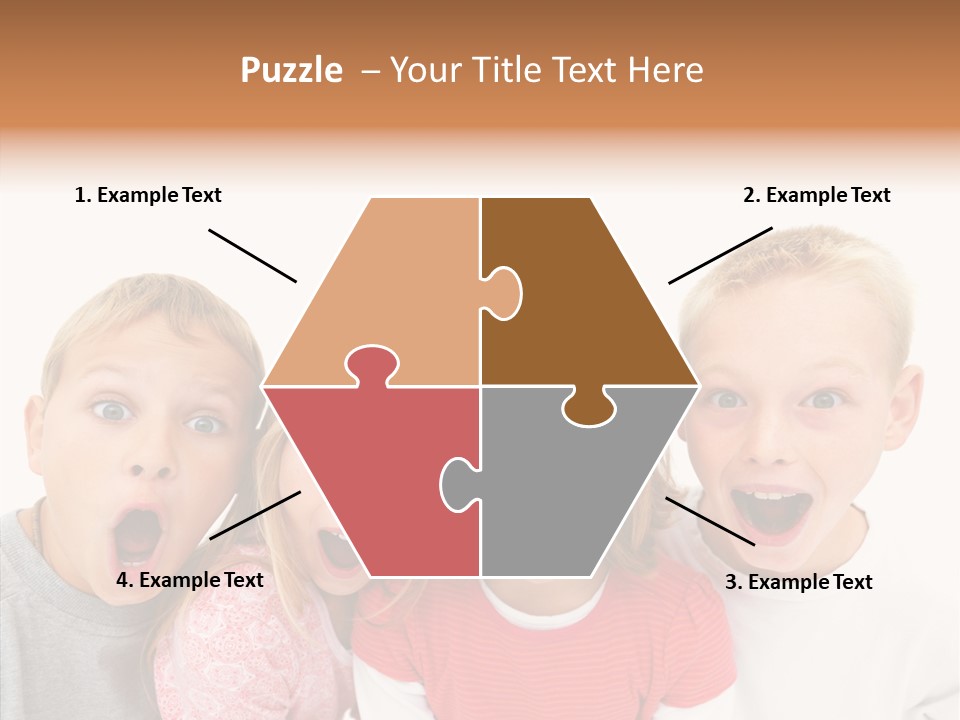 Puzzle – Your Title Text Here

1. Example Text

2. Example Text

4. Example Text

3. Example Text